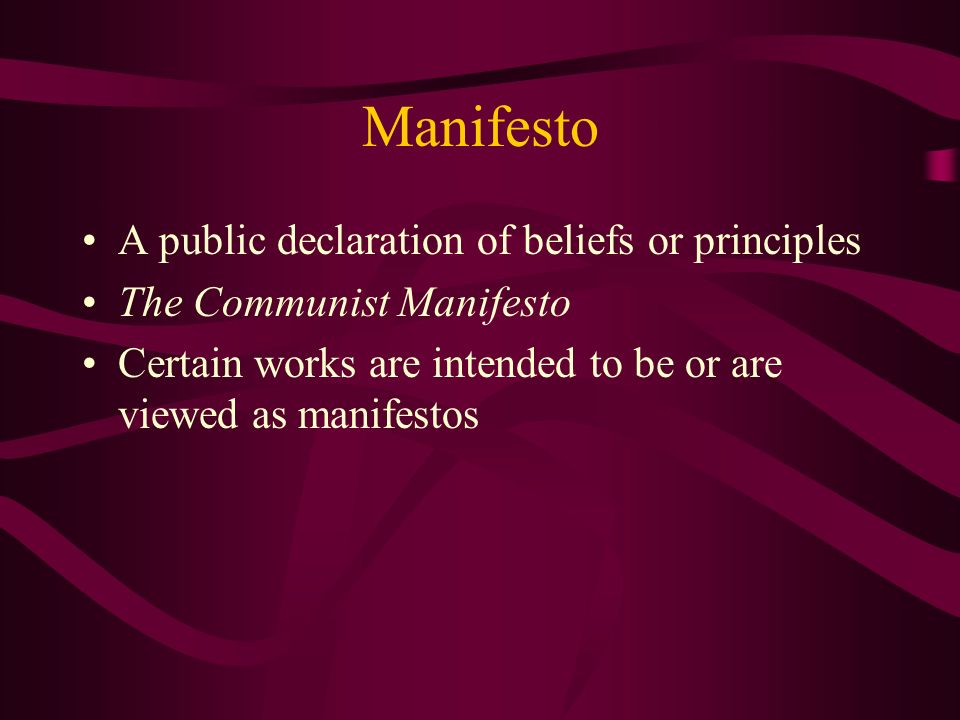 Manifesto

• A public declaration of beliefs or principles
• The Communist Manifesto
• Certain works are intended to be or are viewed as manifestos